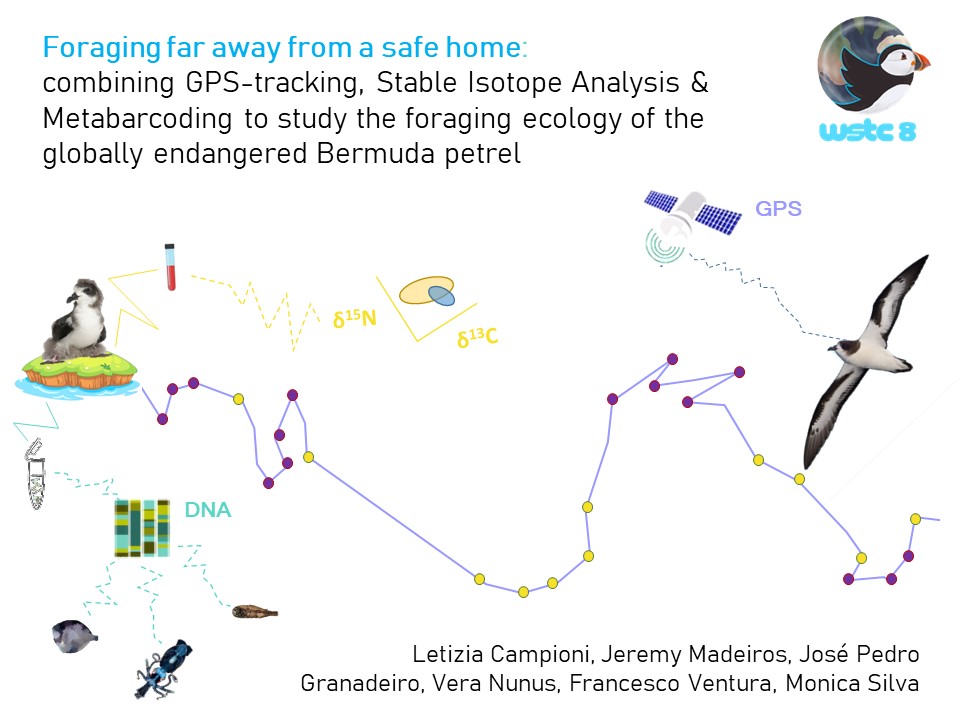 Foraging far away from a safe home:
combining GPS-tracking, Stable Isotope Analysis & Metabarcoding to study the foraging ecology of the globally endangered Bermuda petrel

wstc 8

GPS

$\delta^{15}N$

$\delta^{13}C$

DNA

Letizia Campioni, Jeremy Madeiros, José Pedro Granadeiro, Vera Nunus, Francesco Ventura, Monica Silva